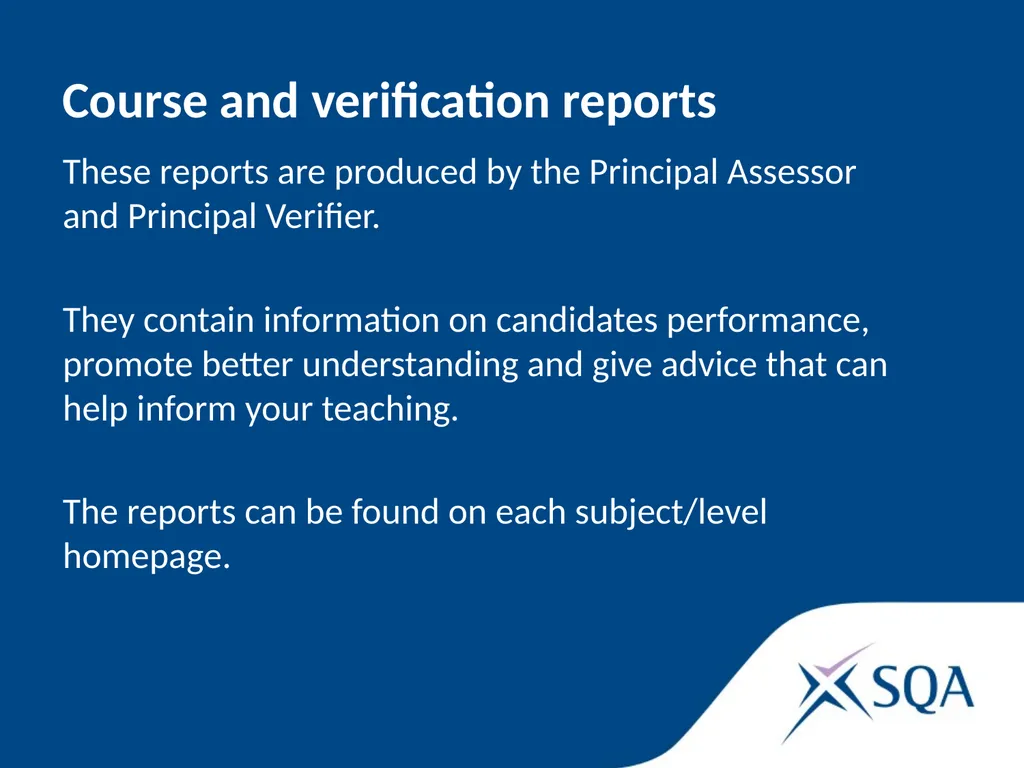 Course and verification reports

These reports are produced by the Principal Assessor and Principal Verifier.

They contain information on candidates performance, promote better understanding and give advice that can help inform your teaching.

The reports can be found on each subject/level homepage.

SQA